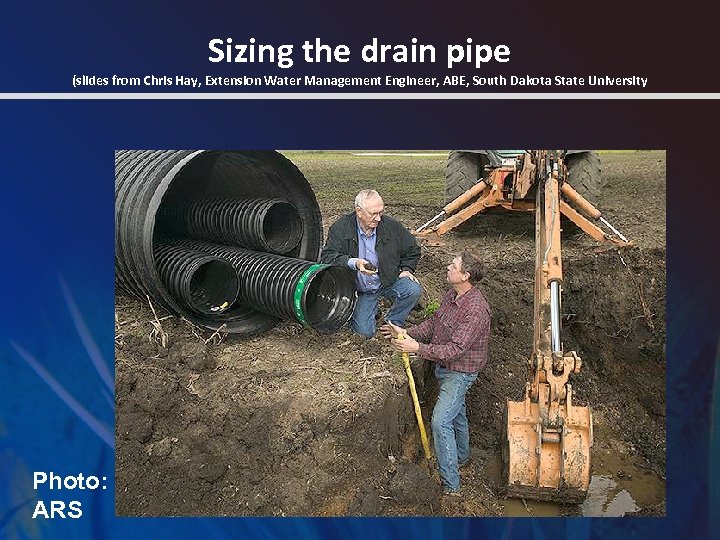 Sizing the drain pipe

(slides from Chris Hay, Extension Water Management Engineer, ABE, South Dakota State University

Photo: ARS